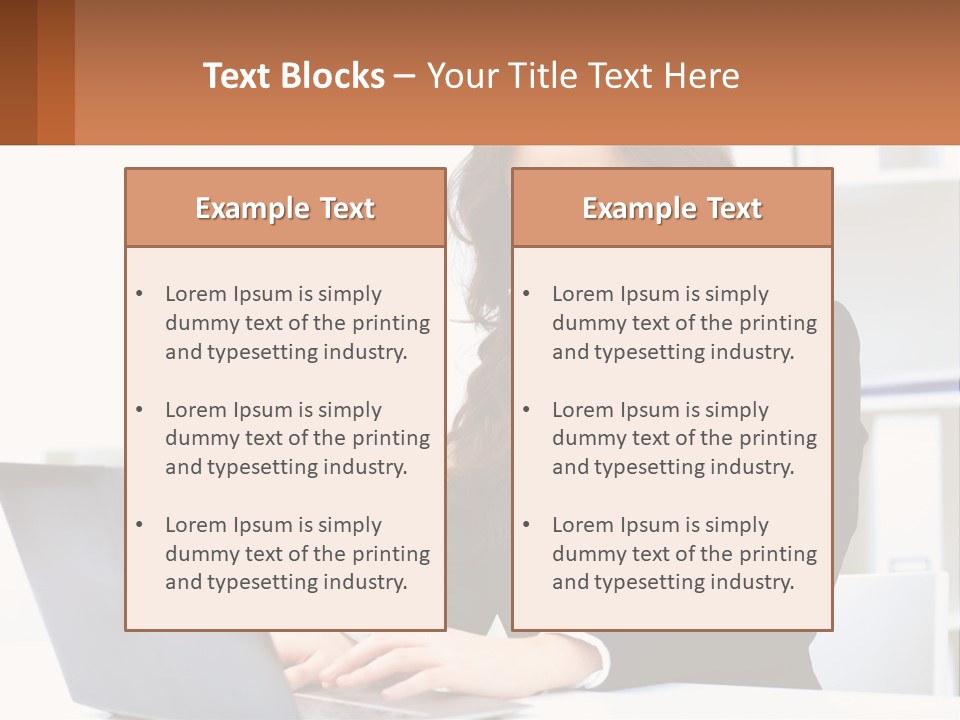 Text Blocks – Your Title Text Here

Example Text

• Lorem Ipsum is simply dummy text of the printing and typesetting industry.

• Lorem Ipsum is simply dummy text of the printing and typesetting industry.

• Lorem Ipsum is simply dummy text of the printing and typesetting industry.

Example Text

• Lorem Ipsum is simply dummy text of the printing and typesetting industry.

• Lorem Ipsum is simply dummy text of the printing and typesetting industry.

• Lorem Ipsum is simply dummy text of the printing and typesetting industry.